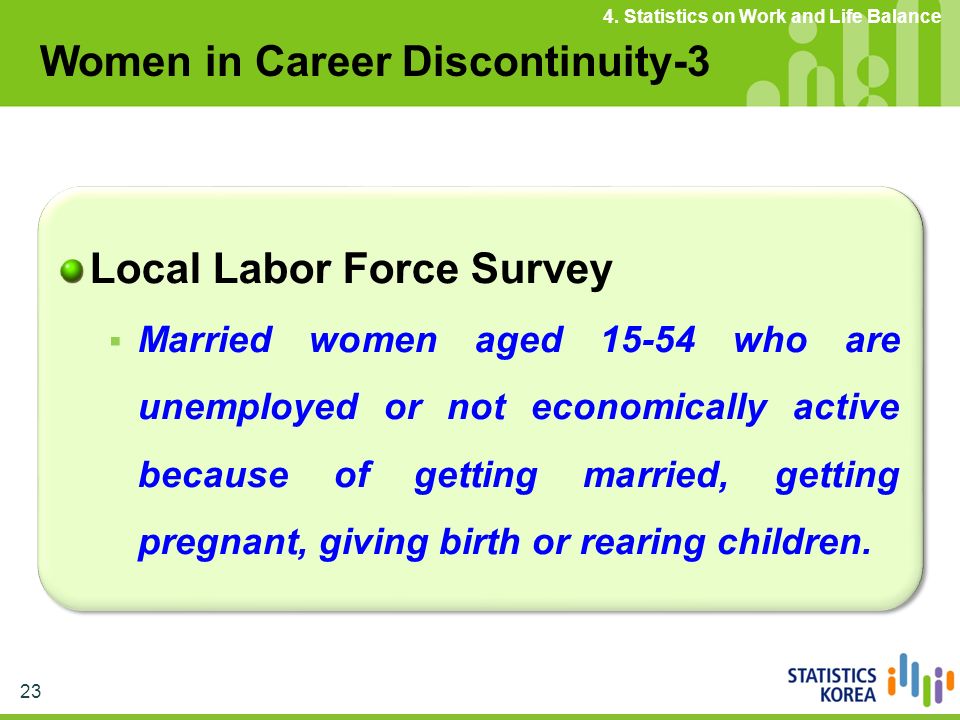 4. Statistics on Work and Life Balance

Women in Career Discontinuity-3

Local Labor Force Survey

Married women aged 15-54 who are unemployed or not economically active because of getting married, getting pregnant, giving birth or rearing children.

23

STATISTICS KOREA